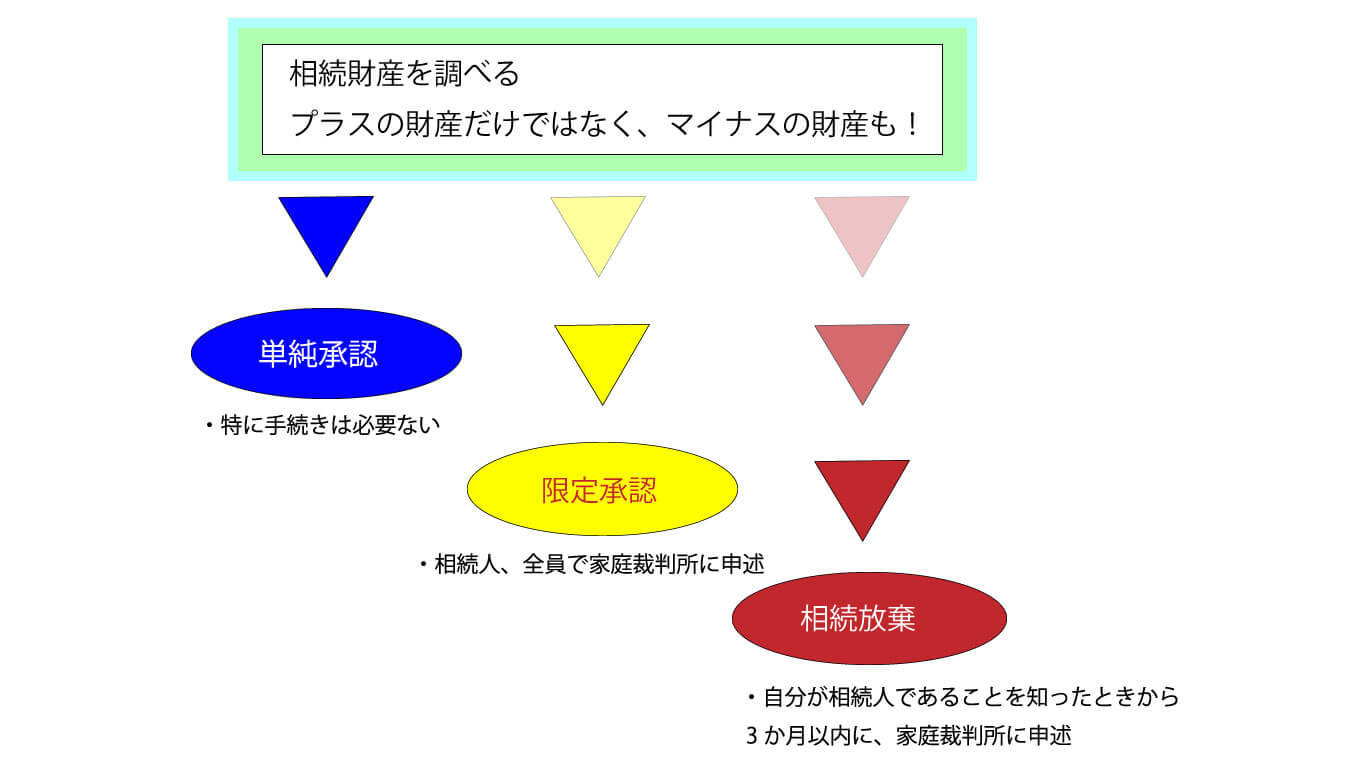 相続財産を調べる
プラスの財産だけではなく、マイナスの財産も！

単純承認

・特に手続きは必要ない

限定承認

・相続人、全員で家庭裁判所に申述

相続放棄

・自分が相続人であることを知ったときから
3 か月以内に、家庭裁判所に申述